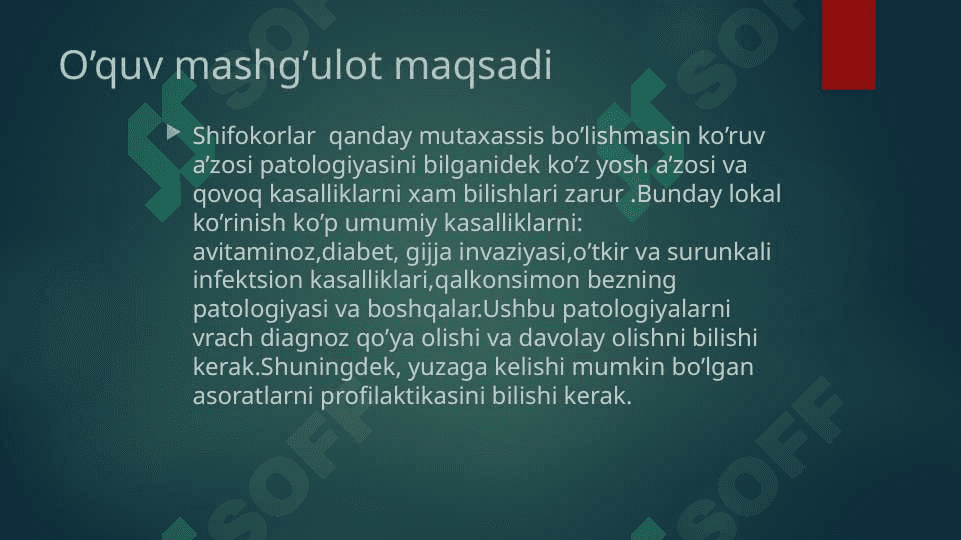 O’quv mashg’ulot maqsadi

Shifokorlar qanday mutaxassis bo’lishmasin ko’ruv a’zosi patologiyasini bilganidek ko’z yosh a’zosi va qovoq kasalliklarni xam bilishlari zarur .Bunday lokal ko’rinish ko’p umumiy kasalliklarni: avitaminoz,diabet, gijja invaziyasi,o’tkir va surunkali infektsion kasalliklari,qalkonsimon bezning patologiyasi va boshqalar.Ushbu patologiyalarni vrach diagnoz qo’ya olishi va davolay olishni bilishi kerak.Shuningdek, yuzaga kelishi mumkin bo’lgan asoratlarni profilaktikasini bilishi kerak.

SOFF SOFF SOFF SOFF SOFF